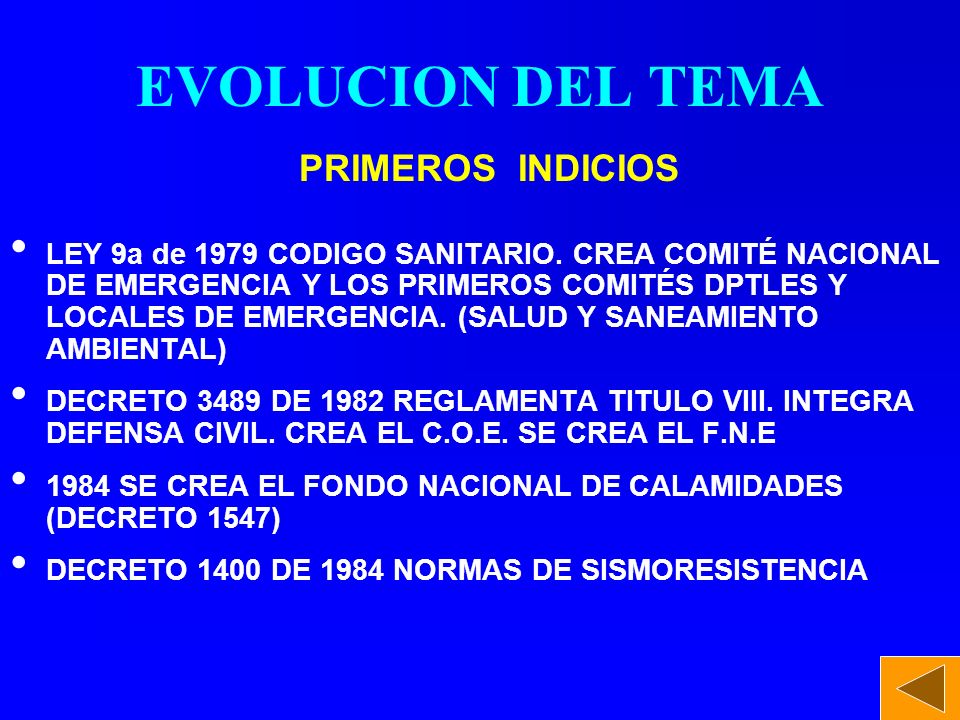 EVOLUCION DEL TEMA

PRIMEROS INDICIOS

• LEY 9a de 1979 CODIGO SANITARIO. CREA COMITÉ NACIONAL DE EMERGENCIA Y LOS PRIMEROS COMITÉS DPTLES Y LOCALES DE EMERGENCIA. (SALUD Y SANEAMIENTO AMBIENTAL)

• DECRETO 3489 DE 1982 REGLAMENTA TITULO VIII. INTEGRA DEFENSA CIVIL. CREA EL C.O.E. SE CREA EL F.N.E

• 1984 SE CREA EL FONDO NACIONAL DE CALAMIDADES (DECRETO 1547)

• DECRETO 1400 DE 1984 NORMAS DE SISMORESISTENCIA